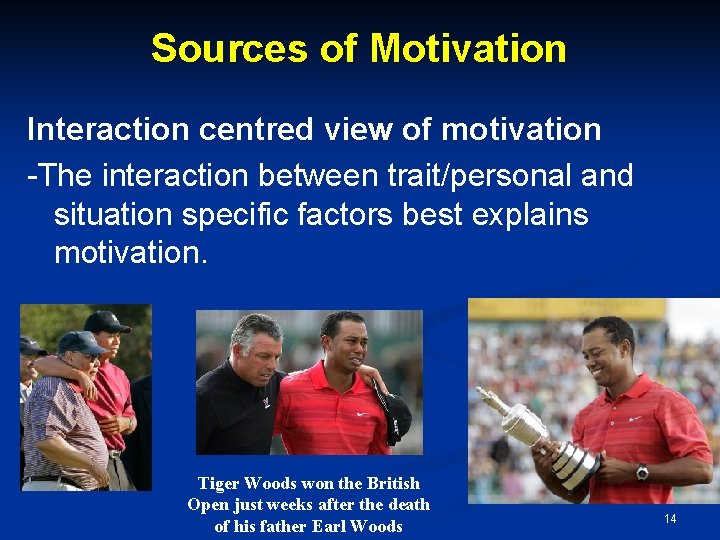 Sources of Motivation

Interaction centred view of motivation

-The interaction between trait/personal and situation specific factors best explains motivation.

Tiger Woods won the British Open just weeks after the death of his father Earl Woods

14